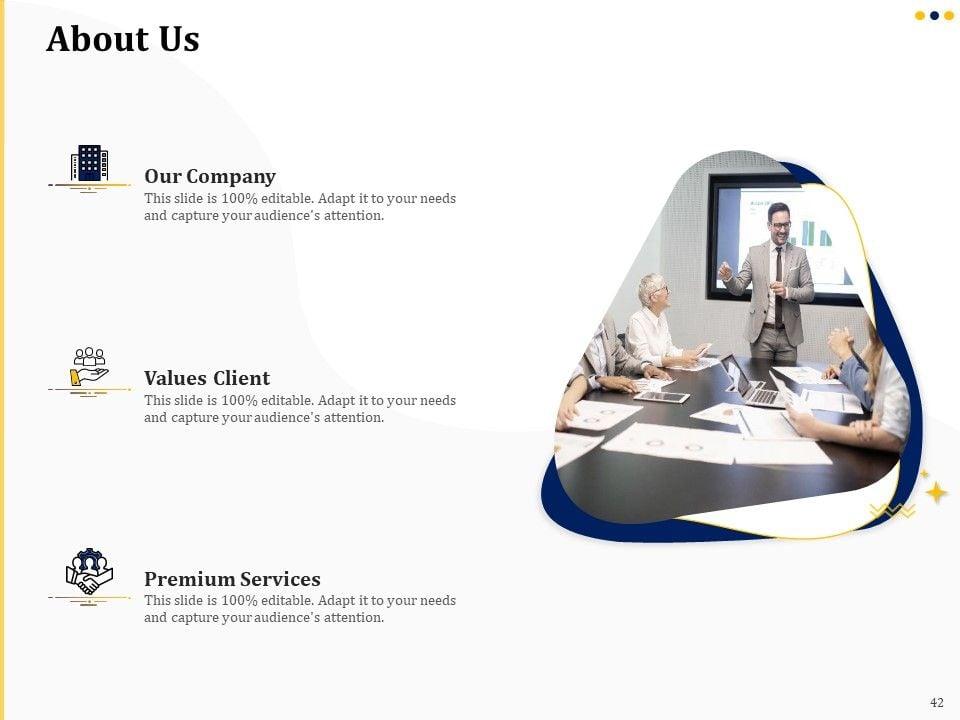 About Us

Our Company
This slide is 100% editable. Adapt it to your needs and capture your audience's attention.

Values Client
This slide is 100% editable. Adapt it to your needs and capture your audience's attention.

Premium Services
This slide is 100% editable. Adapt it to your needs and capture your audience's attention.

42